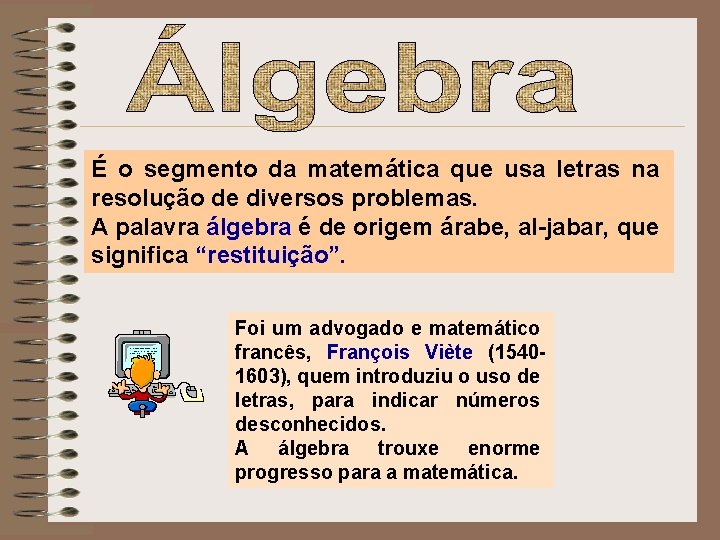 Álgebra

É o segmento da matemática que usa letras na resolução de diversos problemas.
A palavra álgebra é de origem árabe, al-jabar, que significa “restituição”.

Foi um advogado e matemático francês, François Viète (1540-1603), quem introduziu o uso de letras, para indicar números desconhecidos.
A álgebra trouxe enorme progresso para a matemática.